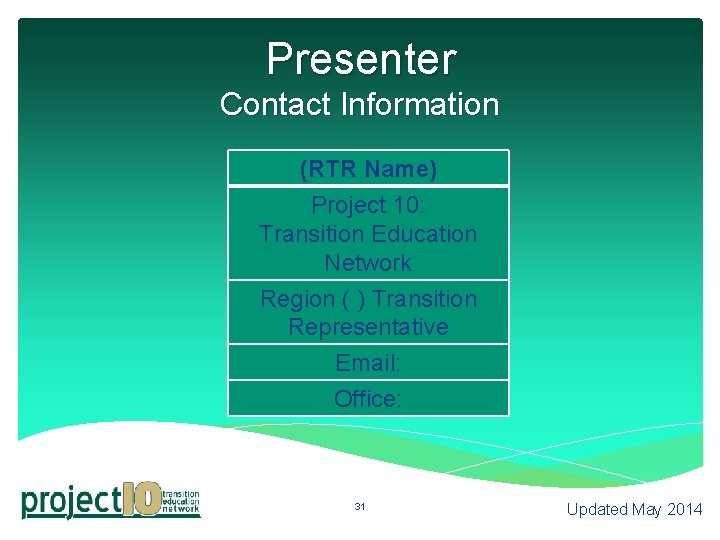 Presenter
Contact Information

| (RTR Name) |
|---|
| Project 10: Transition Education Network |
| Region ( ) Transition Representative |
| Email: |
| Office: |

project10 transition education network

31

Updated May 2014